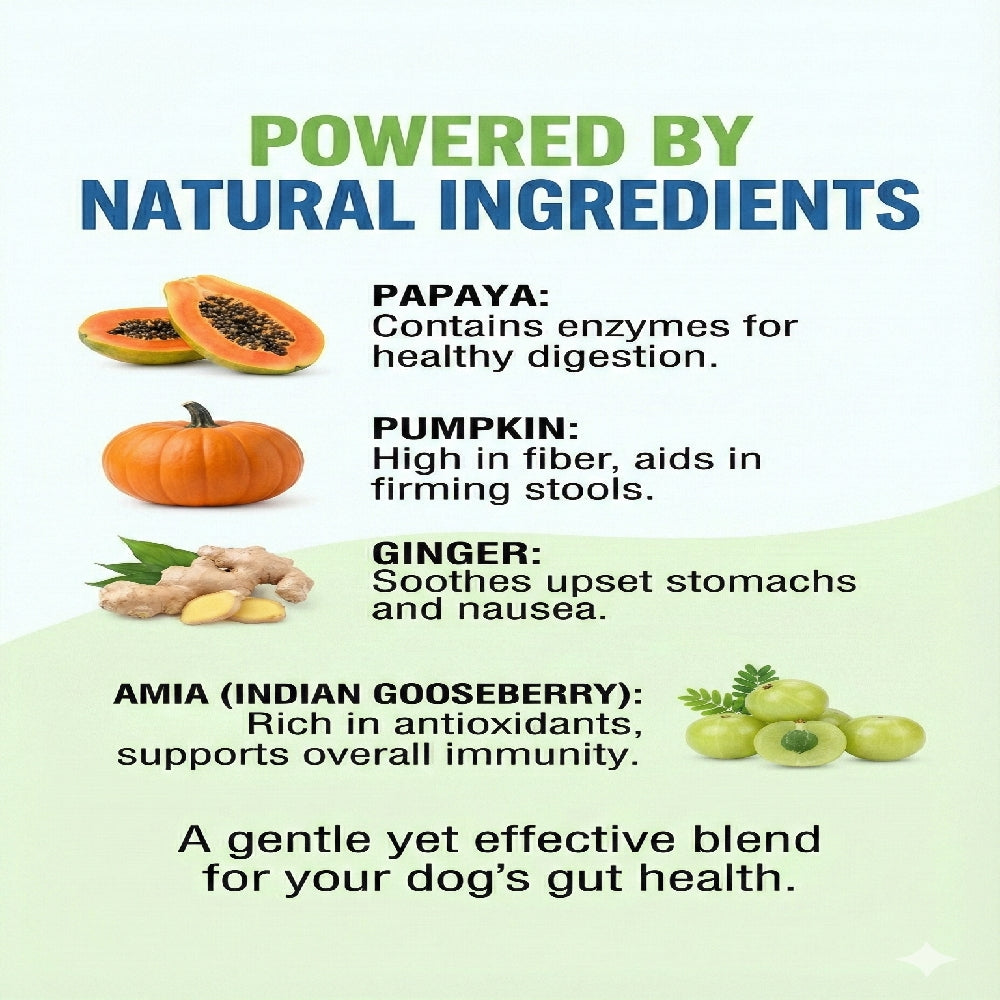 POWERED BY
NATURAL INGREDIENTS

PAPAYA:
Contains enzymes for healthy digestion.

PUMPKIN:
High in fiber, aids in firming stools.

GINGER:
Soothes upset stomachs and nausea.

AMIA (INDIAN GOOSEBERRY):
Rich in antioxidants, supports overall immunity.

A gentle yet effective blend for your dog's gut health.